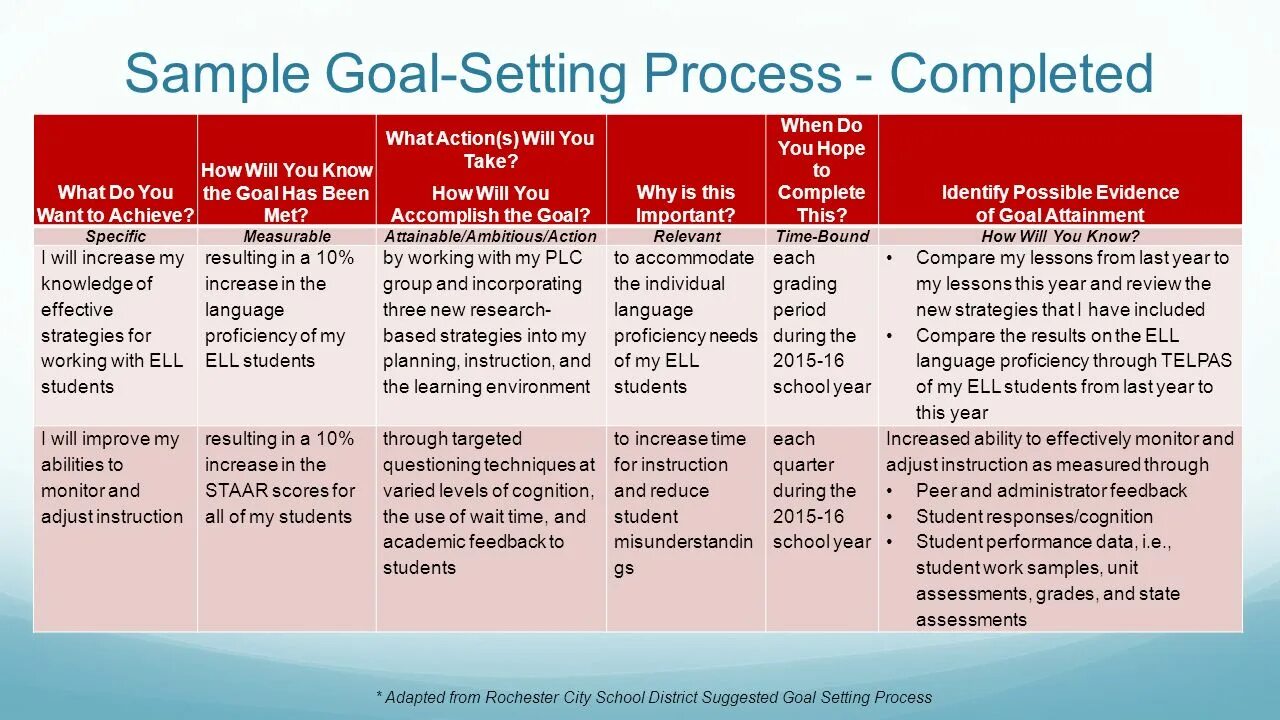 Sample Goal-Setting Process - Completed

| What Do You Want to Achieve? | How Will You Know the Goal Has Been Met? | What Action(s) Will You Take? How Will You Accomplish the Goal? | Why is this Important? | When Do You Hope to Complete This? | Identify Possible Evidence of Goal Attainment |
|---|---|---|---|---|---|
| Specific | Measurable | Attainable/Ambitious/Action | Relevant | Time-Bound | How Will You Know? |
| I will increase my knowledge of effective strategies for working with ELL students | resulting in a 10% increase in the language proficiency of my ELL students | by working with my PLC group and incorporating three new research-based strategies into my planning, instruction, and the learning environment | to accommodate the individual language proficiency needs of my ELL students | each grading period during the 2015-16 school year | • Compare my lessons from last year to my lessons this year and review the new strategies that I have included • Compare the results on the ELL language proficiency through TELPAS of my ELL students from last year to this year |
| I will improve my abilities to monitor and adjust instruction | resulting in a 10% increase in the STAAR scores for all of my students | through targeted questioning techniques at varied levels of cognition, the use of wait time, and academic feedback to students | to increase time for instruction and reduce student misunderstandings | each quarter during the 2015-16 school year | Increased ability to effectively monitor and adjust instruction as measured through • Peer and administrator feedback • Student responses/cognition • Student performance data, i.e., student work samples, unit assessments, grades, and state assessments |

* Adapted from Rochester City School District Suggested Goal Setting Process